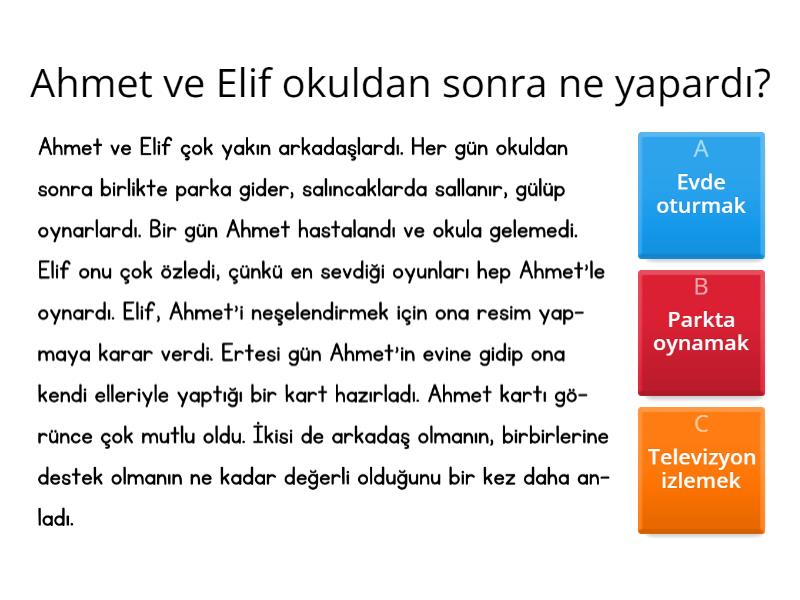 Ahmet ve Elif okuldan sonra ne yapardı?

Ahmet ve Elif çok yakın arkadaşlardı. Her gün okuldan sonra birlikte parka gider, salıncaklarda sallanır, gülüp oynarlardı. Bir gün Ahmet hastalandı ve okula gelemedi. Elif onu çok özledi, çünkü en sevdiği oyunları hep Ahmet'le oynardı. Elif, Ahmet'i neşelendirmek için ona resim yapmaya karar verdi. Ertesi gün Ahmet'in evine gidip ona kendi elleriyle yaptığı bir kart hazırladı. Ahmet kartı görünce çok mutlu oldu. İkisi de arkadaş olmanın, birbirlerine destek olmanın ne kadar değerli olduğunu bir kez daha anladı.

A
Evde oturmak

B
Parkta oynamak

C
Televizyon izlemek